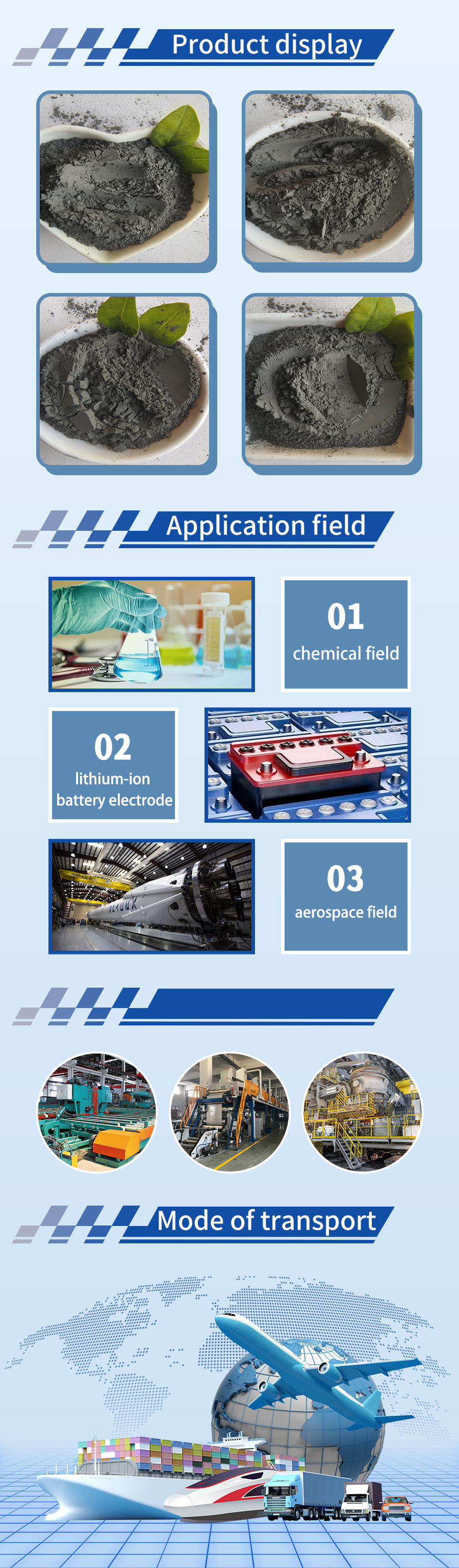 Product display

Application field

01
chemical field

02
lithium-ion battery electrode

03
aerospace field

Mode of transport